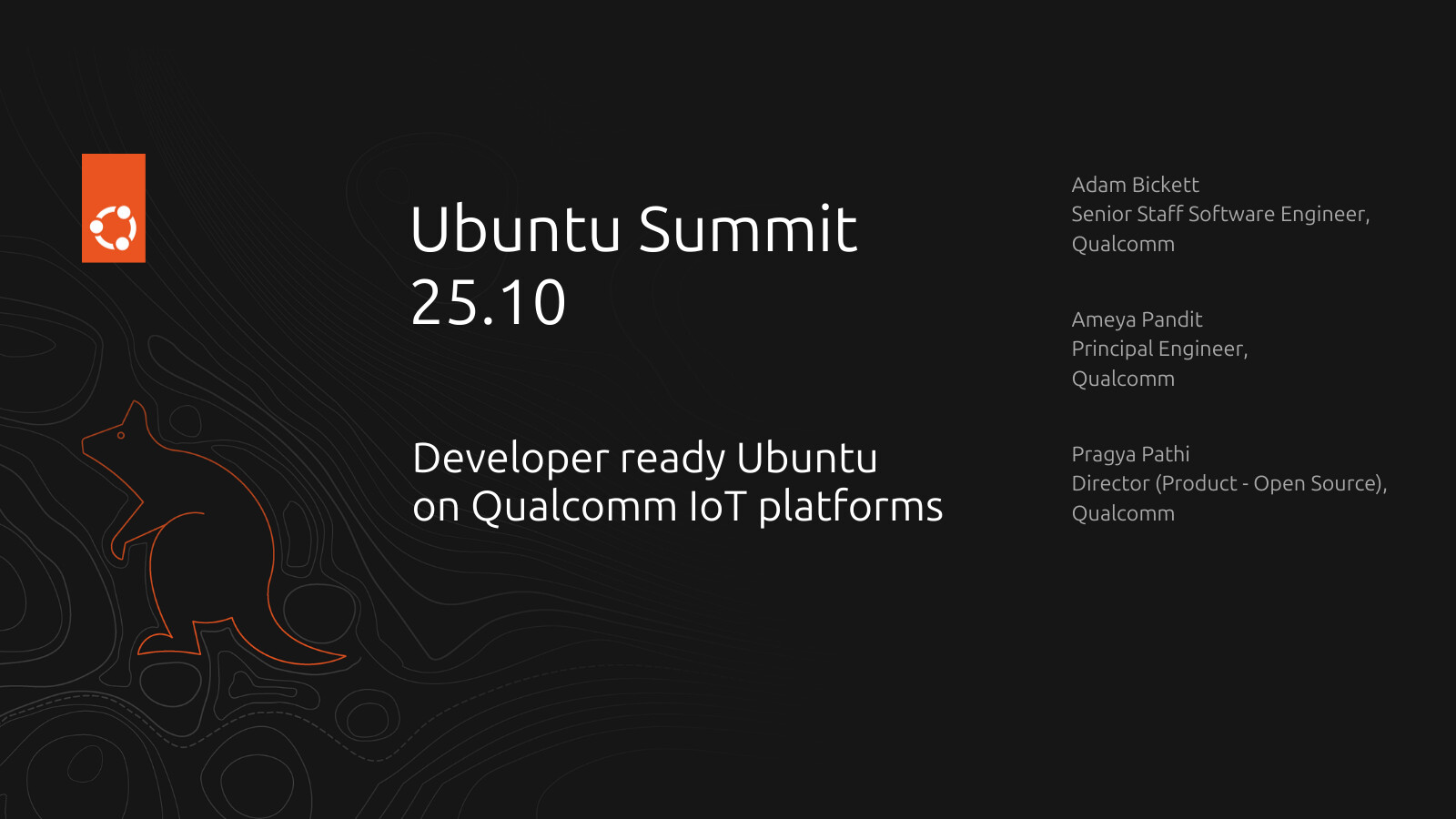 Ubuntu Summit 25.10

Developer ready Ubuntu on Qualcomm IoT platforms

Adam Bickett
Senior Staff Software Engineer, Qualcomm

Ameya Pandit
Principal Engineer, Qualcomm

Pragya Pathi
Director (Product - Open Source), Qualcomm